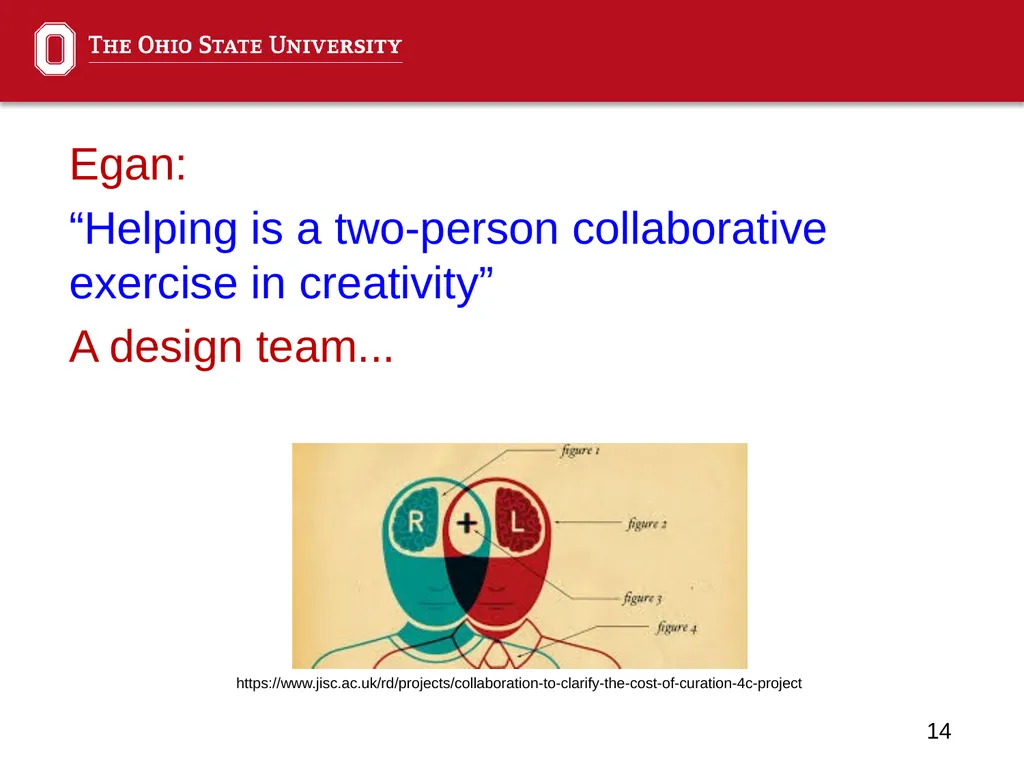 THE OHIO STATE UNIVERSITY

Egan:

“Helping is a two-person collaborative exercise in creativity”

A design team...

figure 1

R

+

L

figure 2

figure 3

figure 4

https://www.jisc.ac.uk/rd/projects/collaboration-to-clarify-the-cost-of-curation-4c-project

14